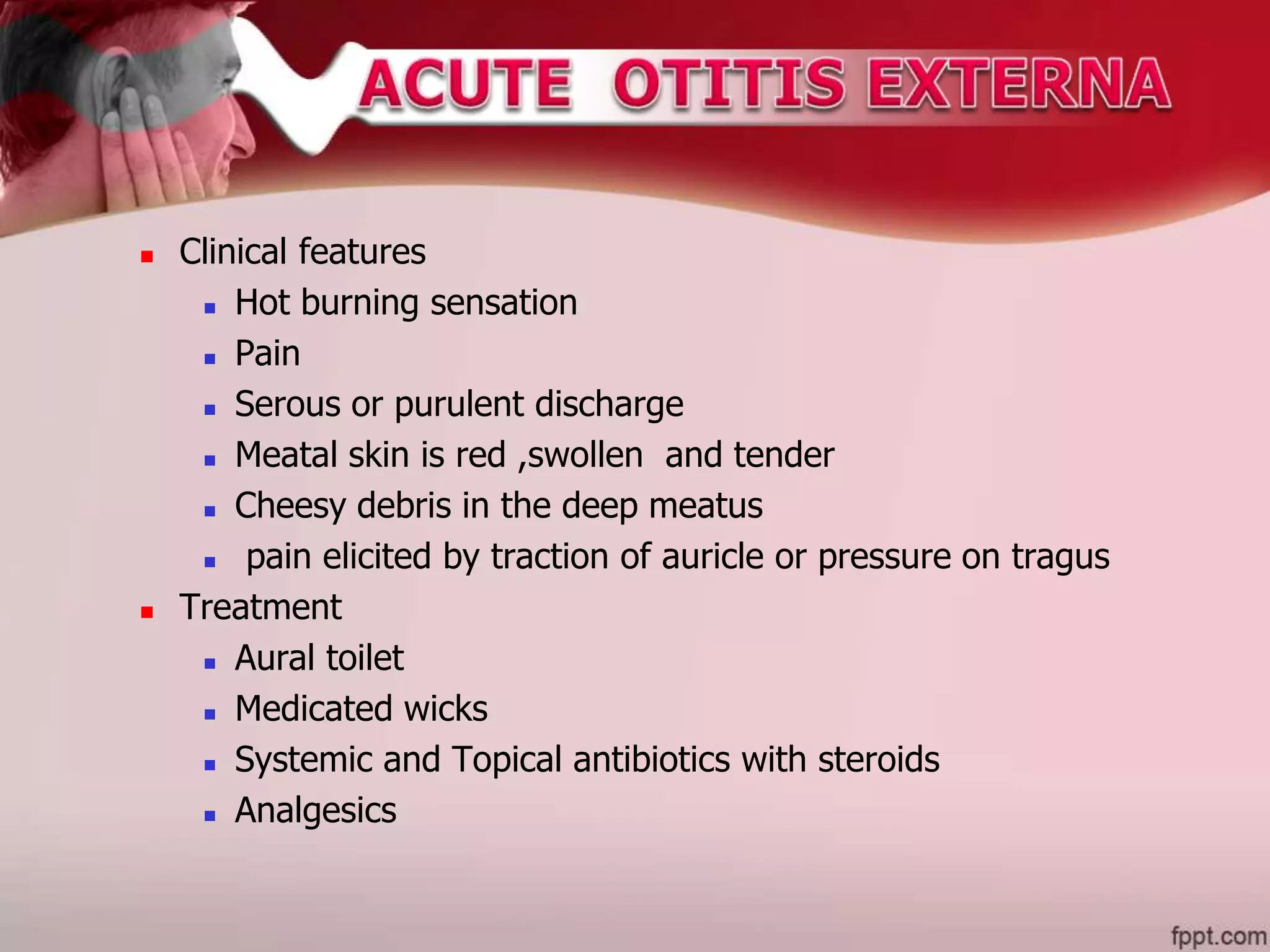 ACUTE OTITIS EXTERNA

- Clinical features
  - Hot burning sensation
  - Pain
  - Serous or purulent discharge
  - Meatal skin is red ,swollen and tender
  - Cheesy debris in the deep meatus
  - pain elicited by traction of auricle or pressure on tragus
- Treatment
  - Aural toilet
  - Medicated wicks
  - Systemic and Topical antibiotics with steroids
  - Analgesics

fppt.com